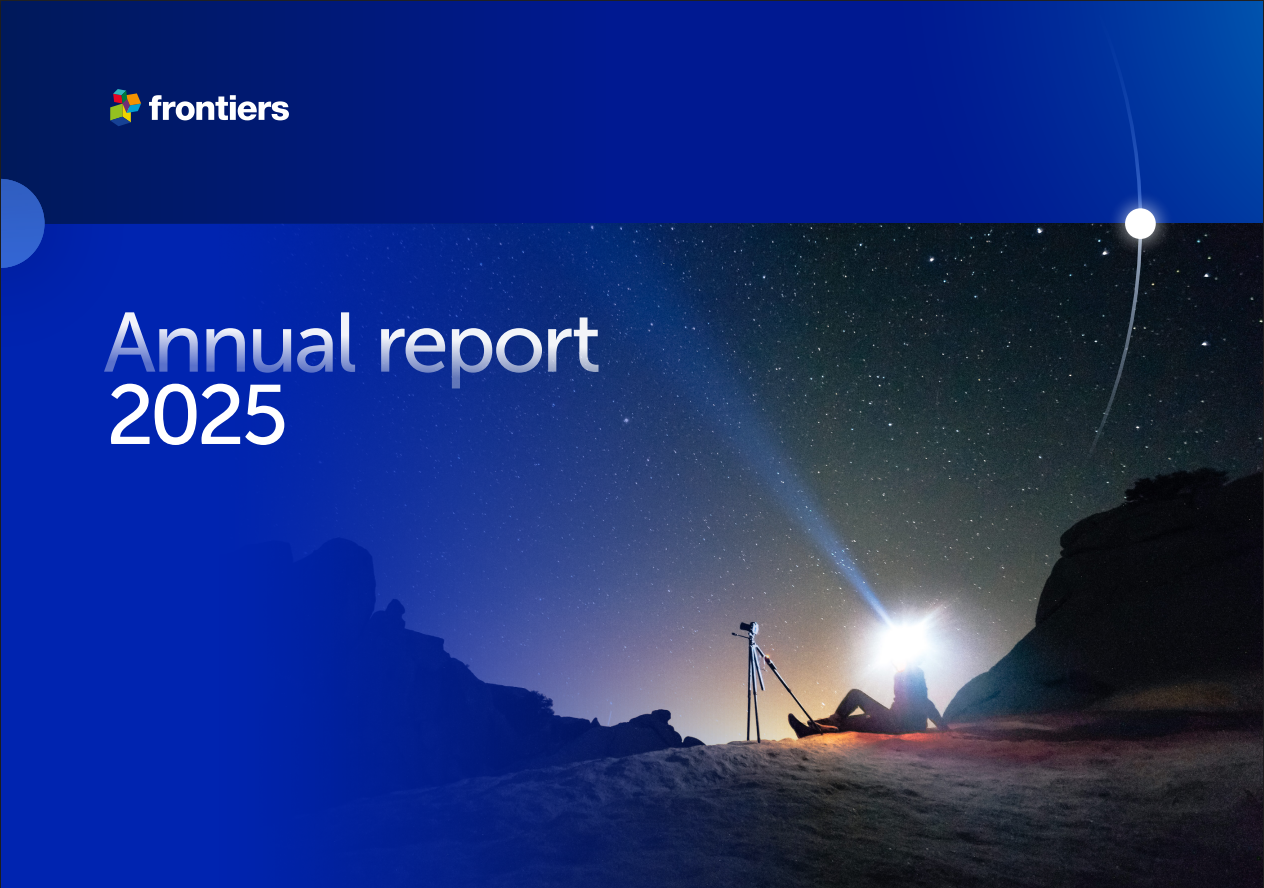 frontiers

Annual report 2025